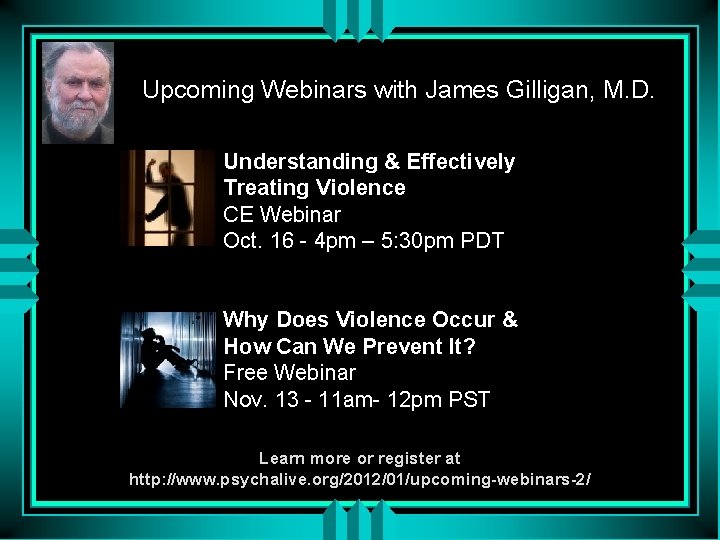 Upcoming Webinars with James Gilligan, M.D.

Understanding & Effectively Treating Violence
CE Webinar
Oct. 16 - 4pm – 5:30pm PDT

Why Does Violence Occur & How Can We Prevent It?
Free Webinar
Nov. 13 - 11am- 12pm PST

Learn more or register at
http://www.psychalive.org/2012/01/upcoming-webinars-2/